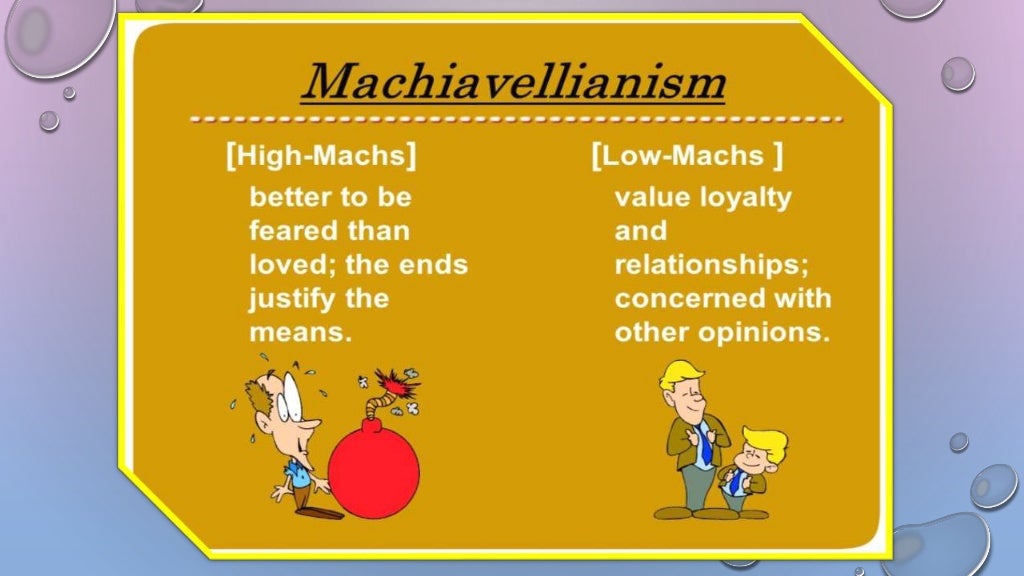 Machiavellianism

[High-Machs]
better to be feared than loved; the ends justify the means.

[Low-Machs ]
value loyalty and relationships; concerned with other opinions.